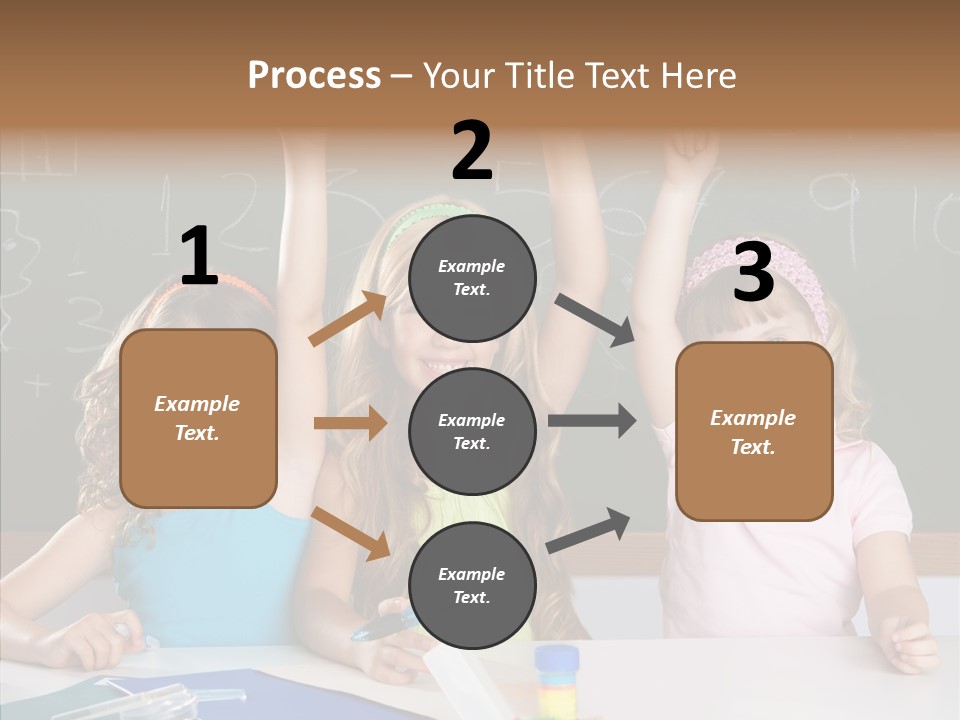 Process – Your Title Text Here

1

Example Text.

2

Example Text.

Example Text.

Example Text.

3

Example Text.